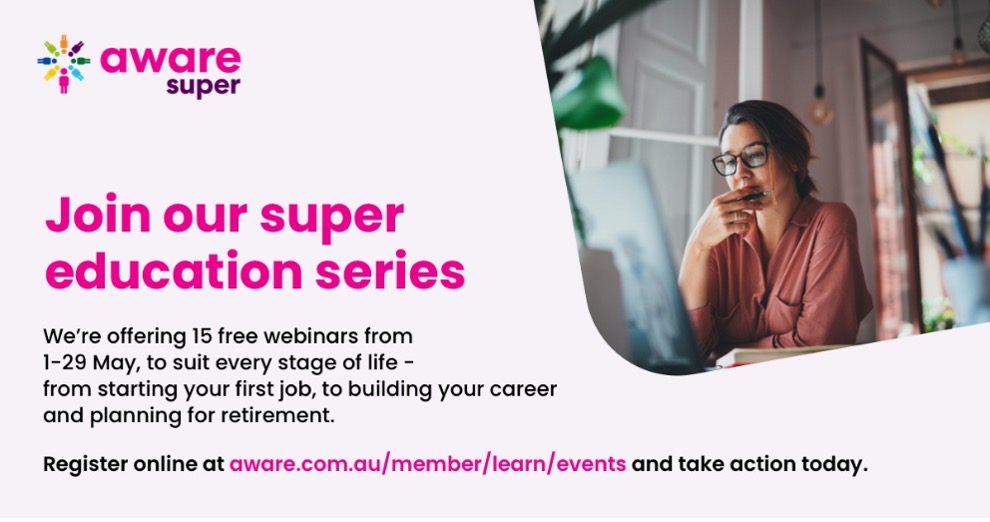 aware super

Join our super education series

We're offering 15 free webinars from 1-29 May, to suit every stage of life - from starting your first job, to building your career and planning for retirement.

Register online at aware.com.au/member/learn/events and take action today.